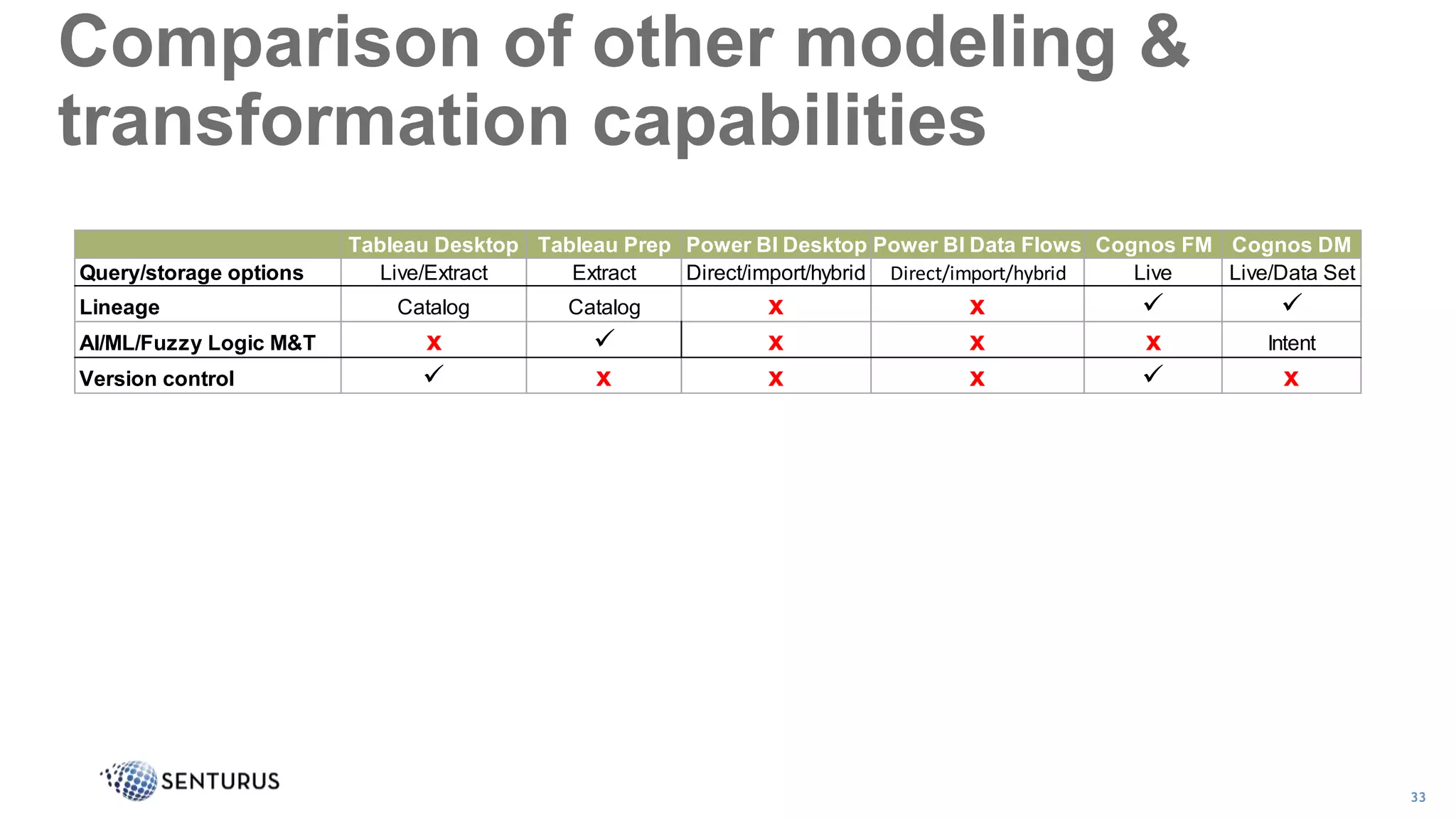 Comparison of other modeling & transformation capabilities

| | Tableau Desktop | Tableau Prep | Power BI Desktop | Power BI Data Flows | Cognos FM | Cognos DM |
|---|---|---|---|---|---|---|
| Query/storage options | Live/Extract | Extract | Direct/import/hybrid | Direct/import/hybrid | Live | Live/Data Set |
| Lineage | Catalog | Catalog | x | x | ✓ | ✓ |
| AI/ML/Fuzzy Logic M&T | x | ✓ | x | x | x | Intent |
| Version control | ✓ | x | x | x | ✓ | x |

SENTURUS

33